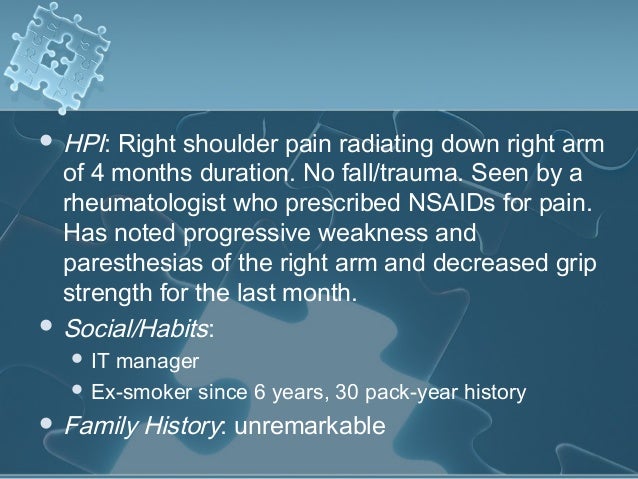 • HPI: Right shoulder pain radiating down right arm of 4 months duration. No fall/trauma. Seen by a rheumatologist who prescribed NSAIDs for pain. Has noted progressive weakness and paresthesias of the right arm and decreased grip strength for the last month.

• Social/Habits:
  • IT manager
  • Ex-smoker since 6 years, 30 pack-year history

• Family History: unremarkable